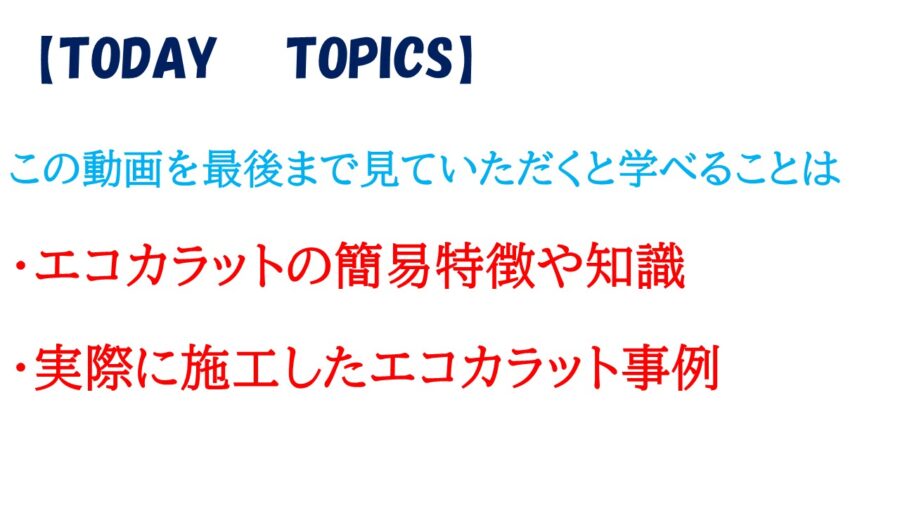 【TODAY　TOPICS】

この動画を最後まで見ていただくと学べることは

・エコカラットの簡易特徴や知識

・実際に施工したエコカラット事例